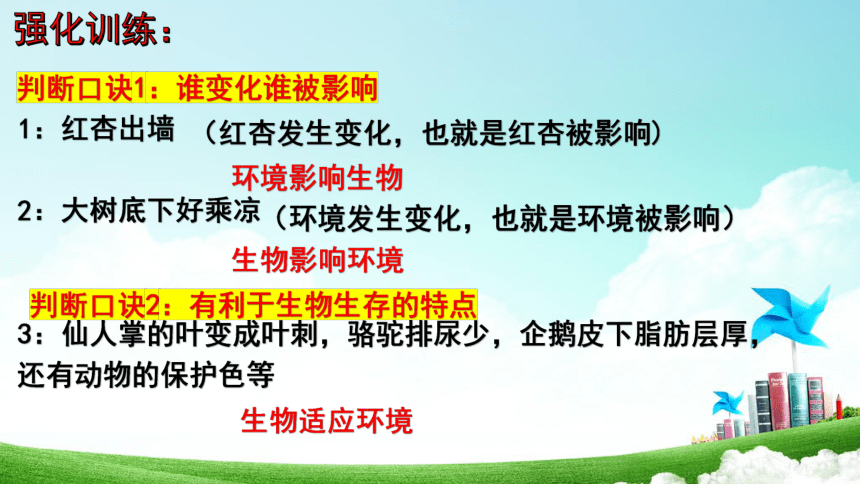 强化训练：

判断口诀1：谁变化谁被影响

1：红杏出墙 （红杏发生变化，也就是红杏被影响）

环境影响生物

2：大树底下好乘凉（环境发生变化，也就是环境被影响）

生物影响环境

判断口诀2：有利于生物生存的特点

3：仙人掌的叶变成叶刺，骆驼排尿少，企鹅皮下脂肪层厚，还有动物的保护色等

生物适应环境